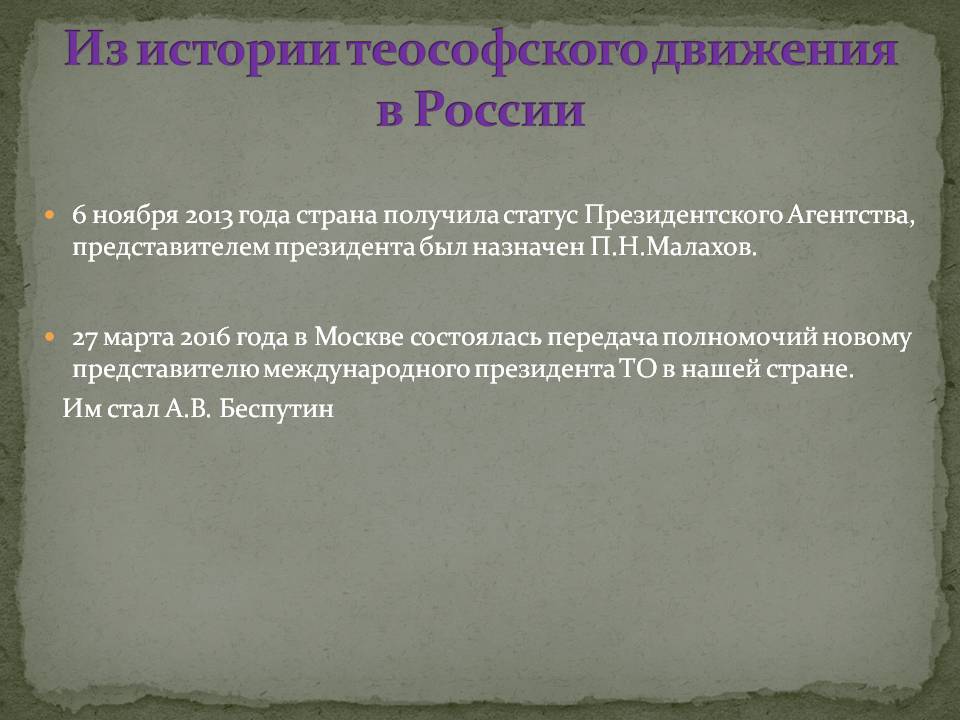 Из истории теософского движения в России

6 ноября 2013 года страна получила статус Президентского Агентства, представителем президента был назначен П.Н.Малахов.

27 марта 2016 года в Москве состоялась передача полномочий новому представителю международного президента ТО в нашей стране.
Им стал А.В. Беспутин